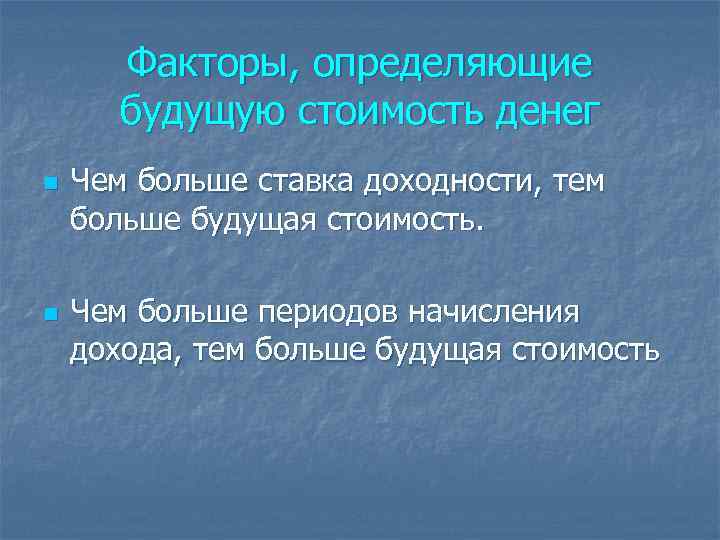 Факторы, определяющие будущую стоимость денег

Чем больше ставка доходности, тем больше будущая стоимость.

Чем больше периодов начисления дохода, тем больше будущая стоимость